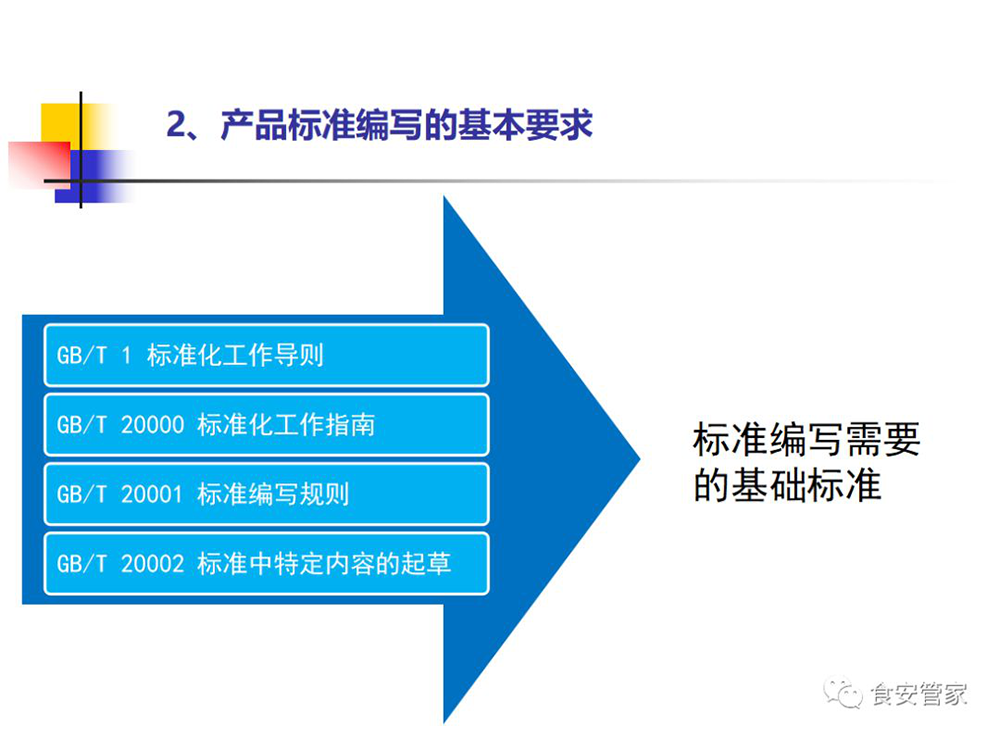 2、产品标准编写的基本要求

GB/T 1 标准化工作导则

GB/T 20000 标准化工作指南

GB/T 20001 标准编写规则

GB/T 20002 标准中特定内容的起草

标准编写需要的基础标准

食安管家